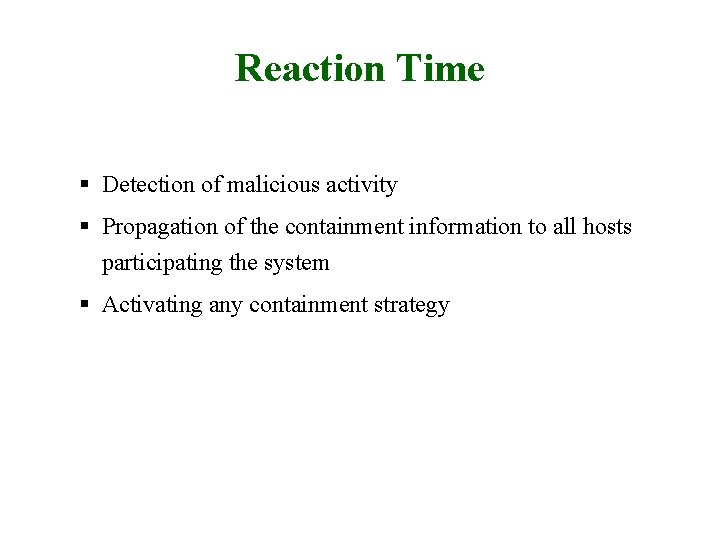 Reaction Time

▪ Detection of malicious activity

▪ Propagation of the containment information to all hosts participating the system

▪ Activating any containment strategy